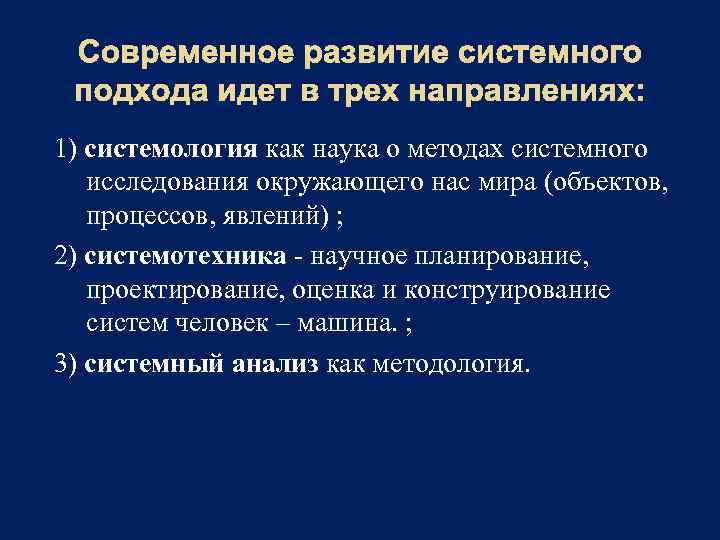 Современное развитие системного подхода идет в трех направлениях:

1) системология как наука о методах системного исследования окружающего нас мира (объектов, процессов, явлений) ;

2) системотехника - научное планирование, проектирование, оценка и конструирование систем человек – машина. ;

3) системный анализ как методология.